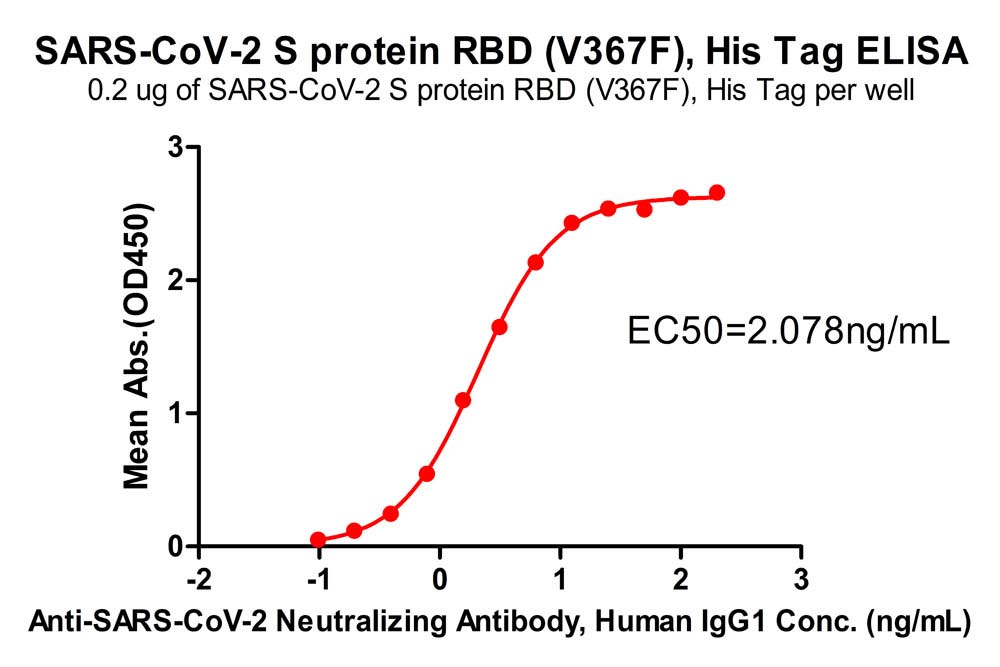 SARS-CoV-2 S protein RBD (V367F), His Tag ELISA
0.2 ug of SARS-CoV-2 S protein RBD (V367F), His Tag per well

Mean Abs.(OD450)

3
2
1
0

EC50=2.078ng/mL

-2
-1
0
1
2
3

Anti-SARS-CoV-2 Neutralizing Antibody, Human IgG1 Conc. (ng/mL)